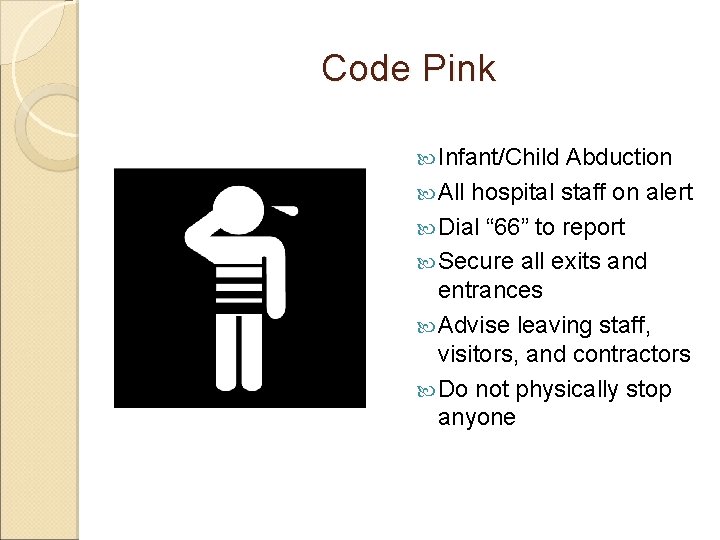 Code Pink

Infant/Child Abduction

All hospital staff on alert

Dial “66” to report

Secure all exits and entrances

Advise leaving staff, visitors, and contractors

Do not physically stop anyone